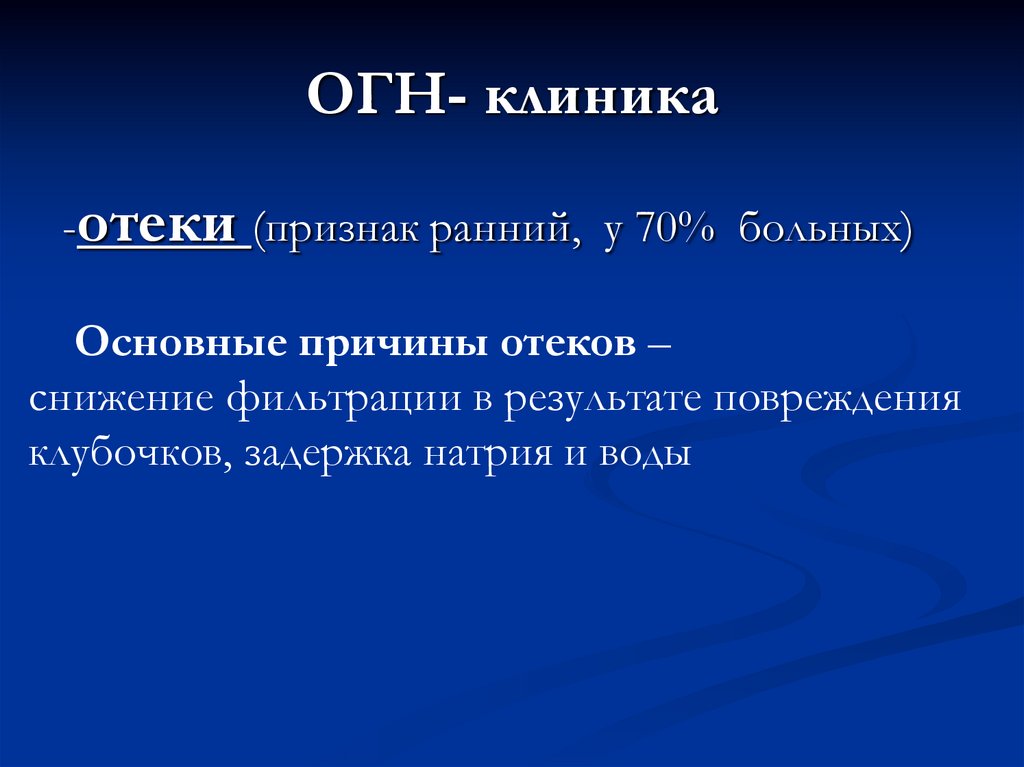 ОГН- клиника

-отеки (признак ранний, у 70% больных)

Основные причины отеков – снижение фильтрации в результате повреждения клубочков, задержка натрия и воды